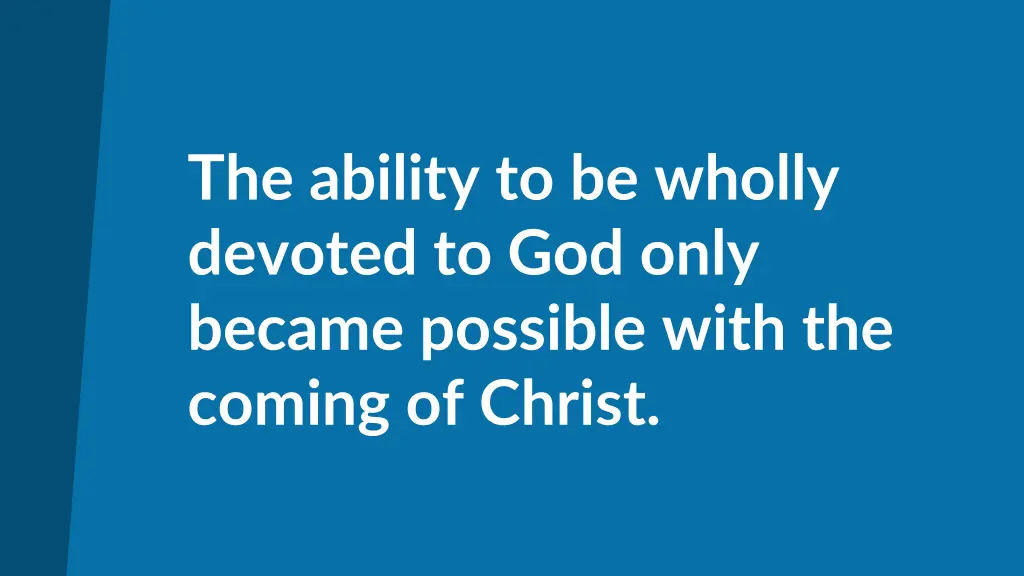 The ability to be wholly devoted to God only became possible with the coming of Christ.